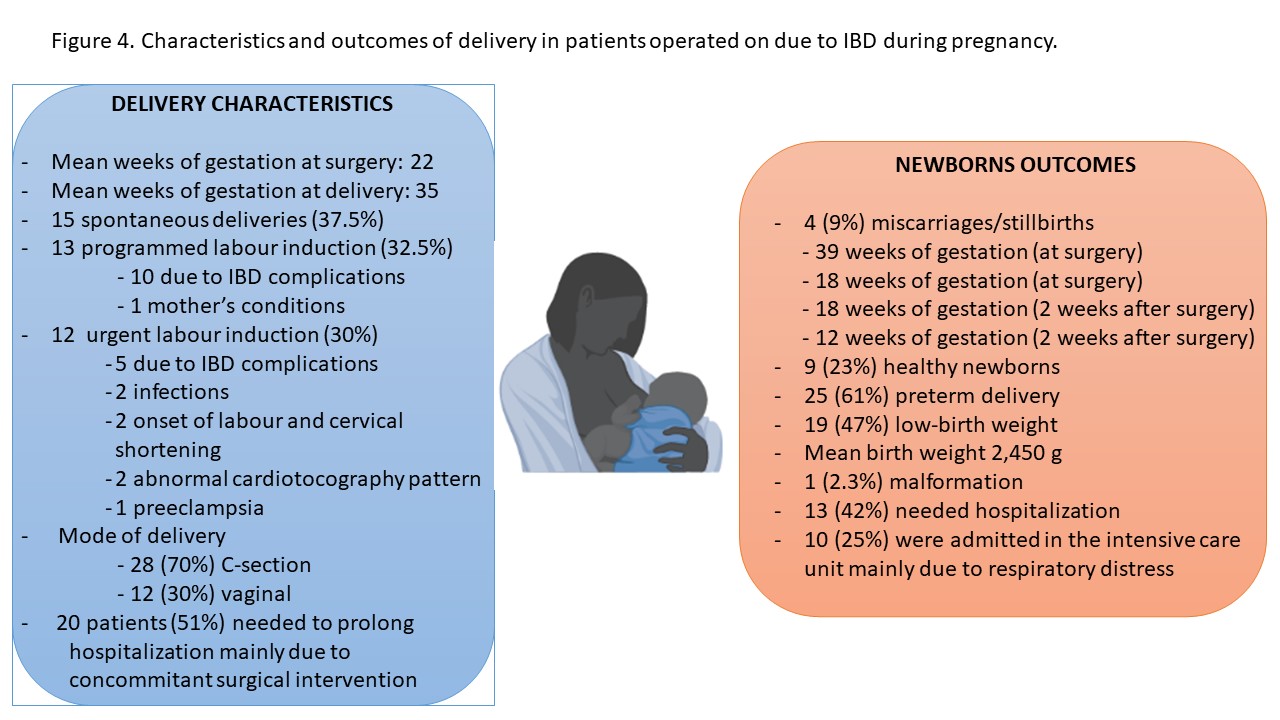 Figure 4. Characteristics and outcomes of delivery in patients operated on due to IBD during pregnancy.

DELIVERY CHARACTERISTICS

- Mean weeks of gestation at surgery: 22
- Mean weeks of gestation at delivery: 35
- 15 spontaneous deliveries (37.5%)
- 13 programmed labour induction (32.5%)
  - 10 due to IBD complications
  - 1 mother's conditions
- 12 urgent labour induction (30%)
  - 5 due to IBD complications
  - 2 infections
  - 2 onset of labour and cervical shortening
  - 2 abnormal cardiotocography pattern
  - 1 preeclampsia
- Mode of delivery
  - 28 (70%) C-section
  - 12 (30%) vaginal
- 20 patients (51%) needed to prolong hospitalization mainly due to concommitant surgical intervention

NEWBORNS OUTCOMES

- 4 (9%) miscarriages/stillbirths
  - 39 weeks of gestation (at surgery)
  - 18 weeks of gestation (at surgery)
  - 18 weeks of gestation (2 weeks after surgery)
  - 12 weeks of gestation (2 weeks after surgery)
- 9 (23%) healthy newborns
- 25 (61%) preterm delivery
- 19 (47%) low-birth weight
- Mean birth weight 2,450 g
- 1 (2.3%) malformation
- 13 (42%) needed hospitalization
- 10 (25%) were admitted in the intensive care unit mainly due to respiratory distress